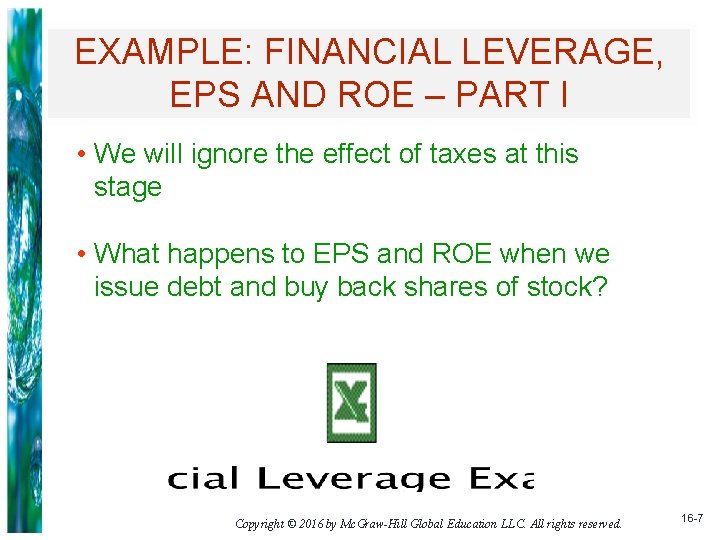 EXAMPLE: FINANCIAL LEVERAGE, EPS AND ROE – PART I

• We will ignore the effect of taxes at this stage

• What happens to EPS and ROE when we issue debt and buy back shares of stock?

X

cial Leverage Exa

Copyright © 2016 by McGraw-Hill Global Education LLC. All rights reserved.

16-7